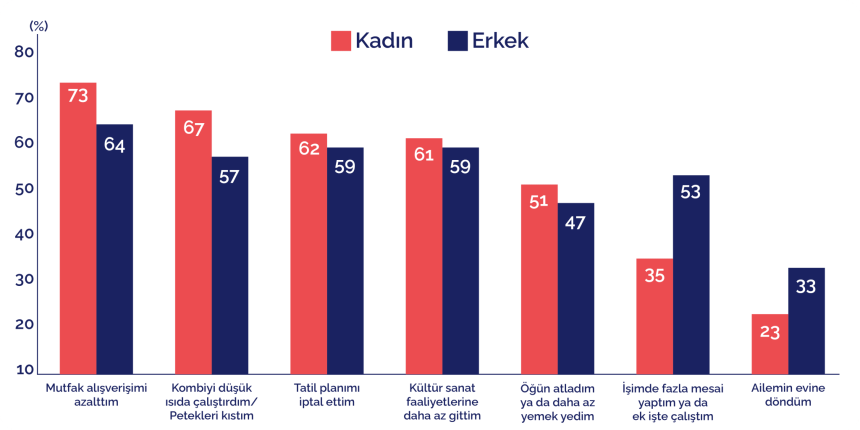 (%)
Kadın
Erkek

80
70
60
50
40
30
20
10

73
64
67
57
62
59
61
59
51
47
35
53
23
33

Mutfak alışverişimi azalttım
Kombiyi düşük ısıda çalıştırdım/ Petekleri kıstım
Tatil planımı iptal ettim
Kültür sanat faaliyetlerine daha az gittim
Öğün atladım ya da daha az yemek yedim
İşimde fazla mesai yaptım ya da ek işte çalıştım
Ailemin evine döndüm